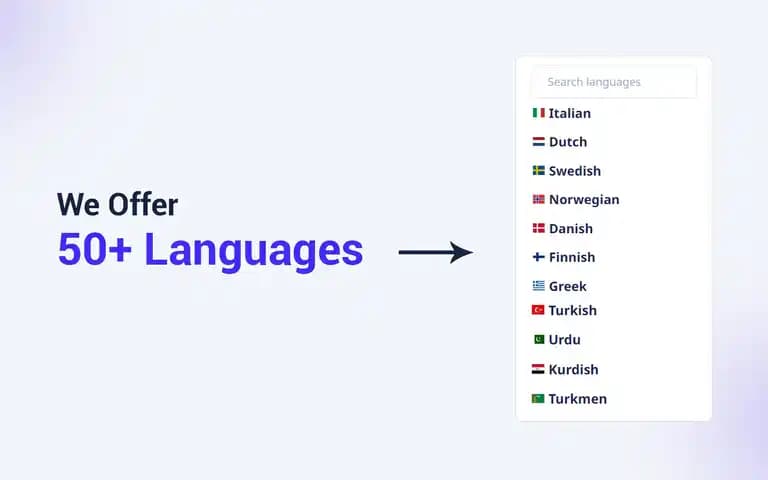 We Offer
50+ Languages

Search languages
Italian
Dutch
Swedish
Norwegian
Danish
Finnish
Greek
Turkish
Urdu
Kurdish
Turkmen